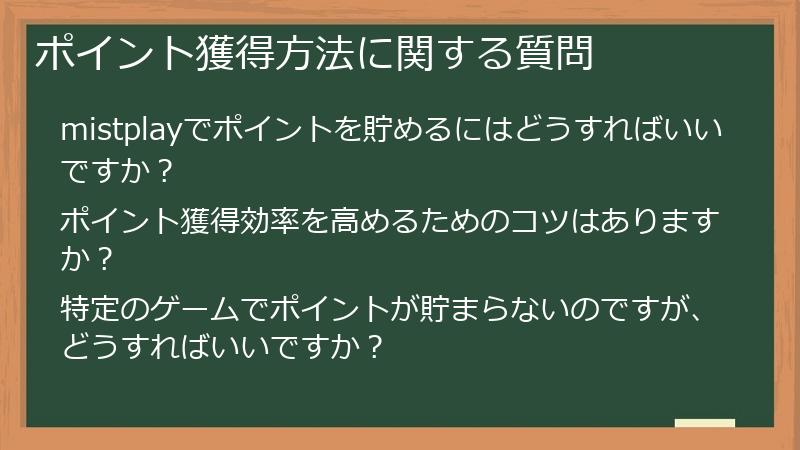 ポイント獲得方法に関する質問

mistplayでポイントを貯めるにはどうすればいいですか？

ポイント獲得効率を高めるためのコツはありますか？

特定のゲームでポイントが貯まらないのですが、どうすればいいですか？